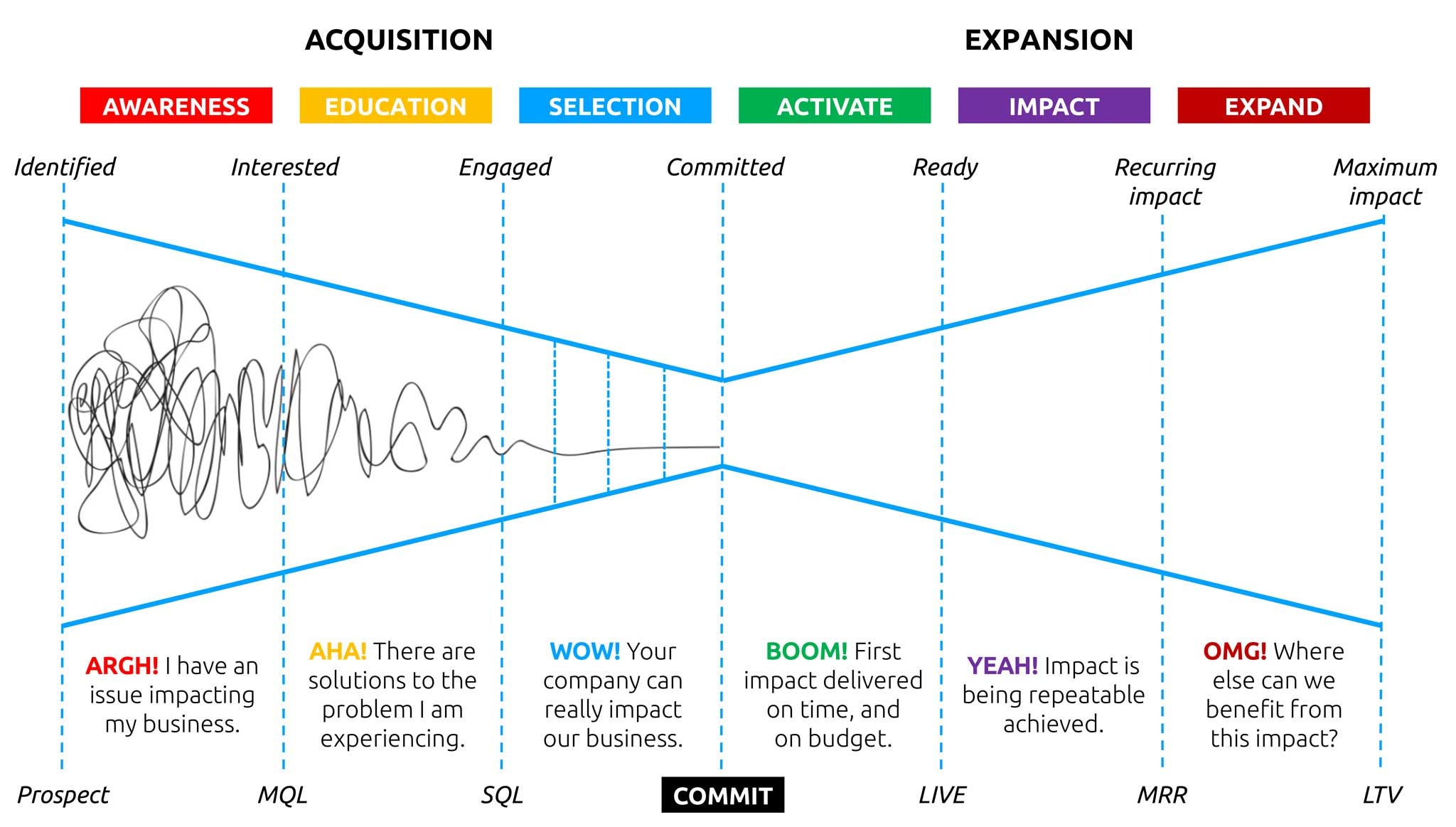 ACQUISITION

EXPANSION

AWARENESS

EDUCATION

SELECTION

ACTIVATE

IMPACT

EXPAND

Identified

Interested

Engaged

Committed

Ready

Recurring impact

Maximum impact

ARGH! I have an issue impacting my business.

AHA! There are solutions to the problem I am experiencing.

WOW! Your company can really impact our business.

BOOM! First impact delivered on time, and on budget.

YEAH! Impact is being repeatable achieved.

OMG! Where else can we benefit from this impact?

Prospect

MQL

SQL

COMMIT

LIVE

MRR

LTV